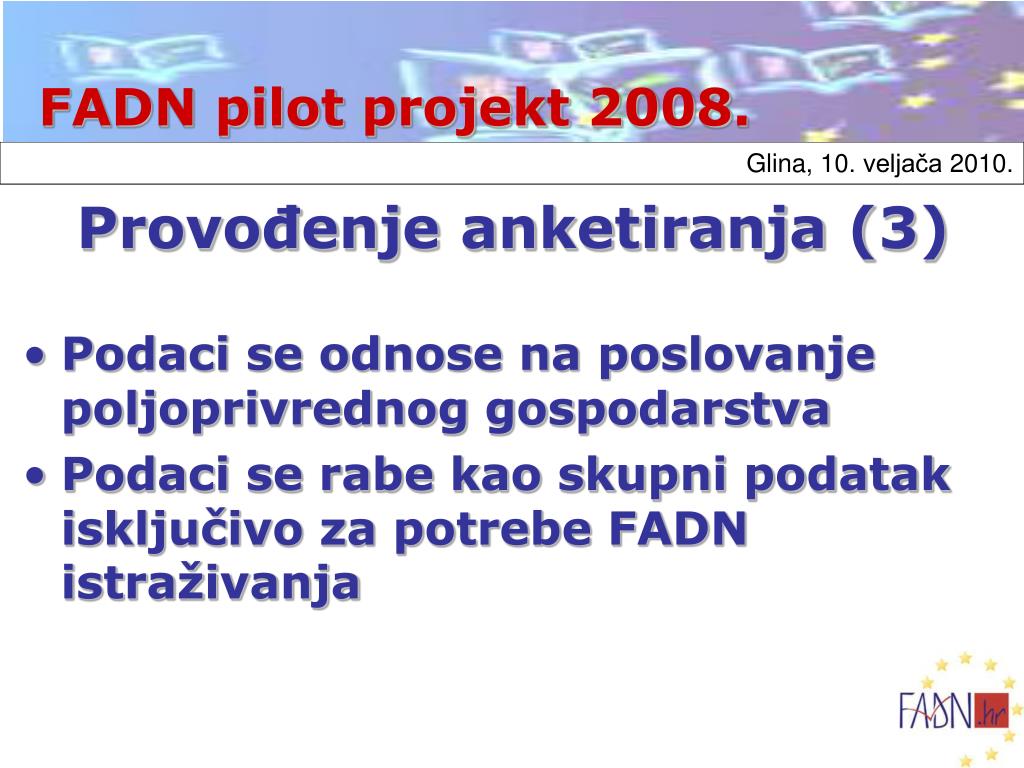 FADN pilot projekt 2008.

Glina, 10. veljača 2010.

Provođenje anketiranja (3)

• Podaci se odnose na poslovanje poljoprivrednog gospodarstva
• Podaci se rabe kao skupni podatak isključivo za potrebe FADN istraživanja

FADN.hr